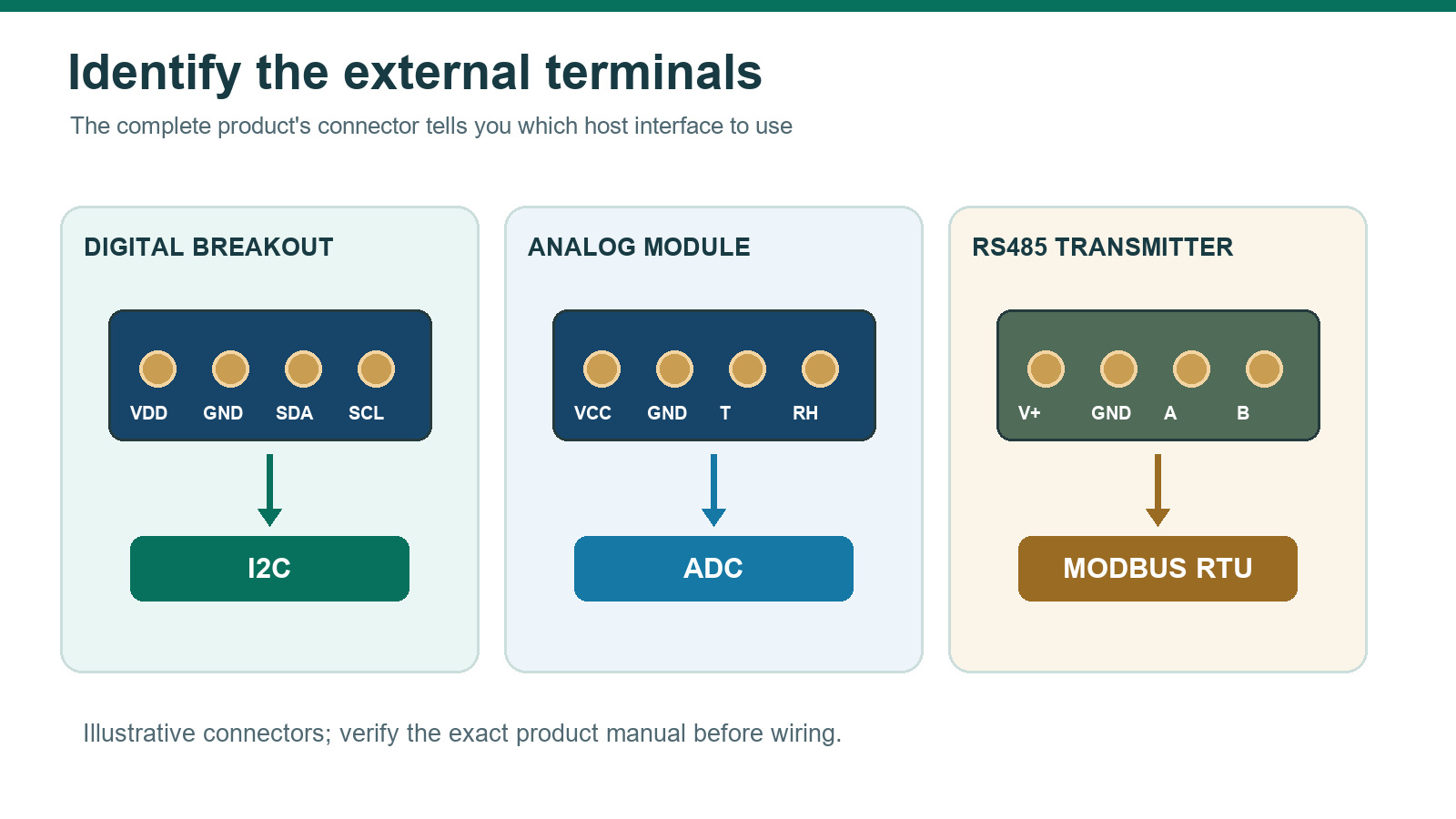 Identify the external terminals

The complete product's connector tells you which host interface to use

DIGITAL BREAKOUT

VDD GND SDA SCL

I2C

ANALOG MODULE

VCC GND T RH

ADC

RS485 TRANSMITTER

V+ GND A B

MODBUS RTU

Illustrative connectors; verify the exact product manual before wiring.